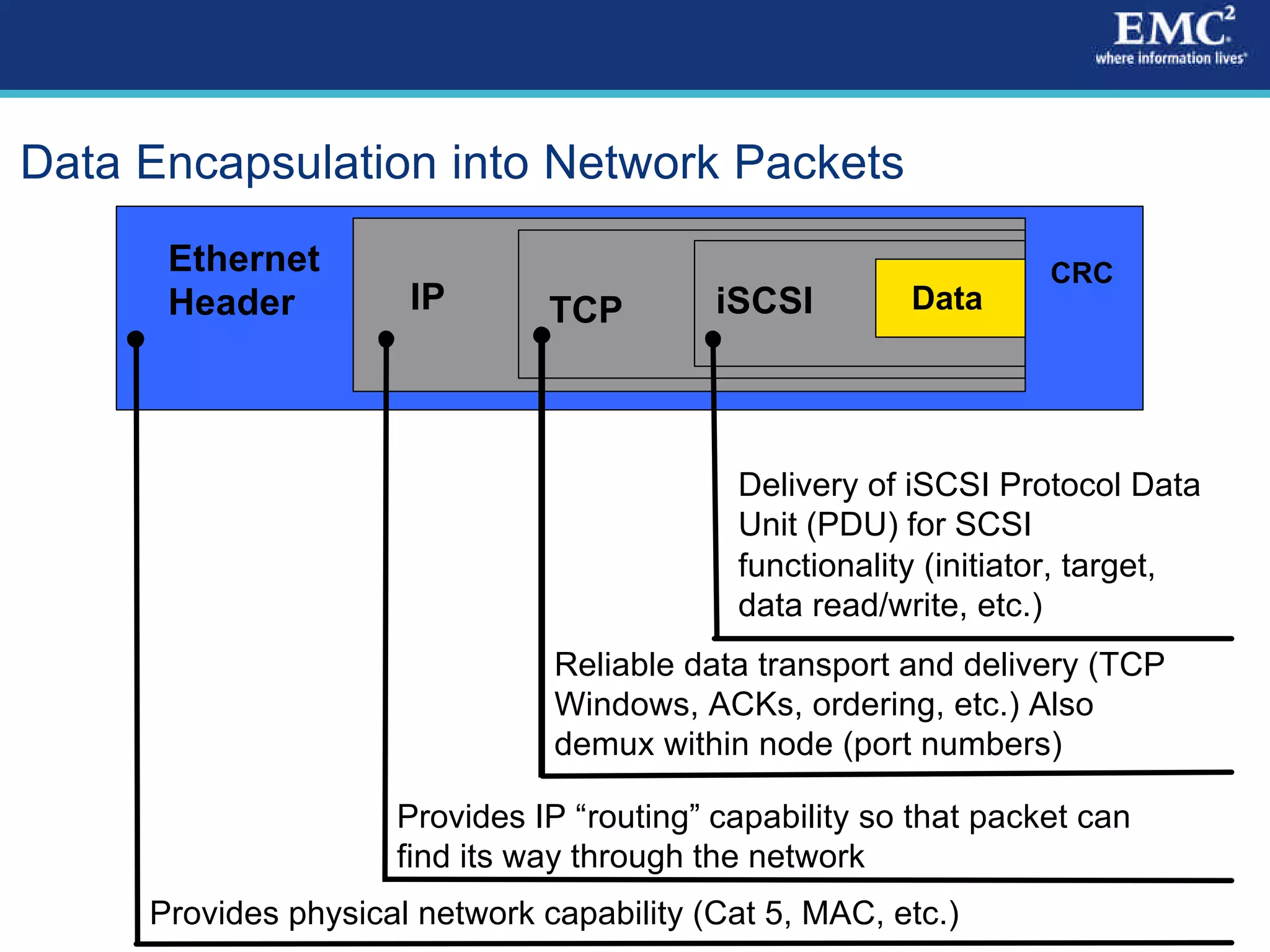 EMC$^2$
where information lives

Data Encapsulation into Network Packets

Ethernet Header

IP

TCP

iSCSI

Data

CRC

Delivery of iSCSI Protocol Data Unit (PDU) for SCSI functionality (initiator, target, data read/write, etc.)

Reliable data transport and delivery (TCP Windows, ACKs, ordering, etc.) Also demux within node (port numbers)

Provides IP “routing” capability so that packet can find its way through the network

Provides physical network capability (Cat 5, MAC, etc.)